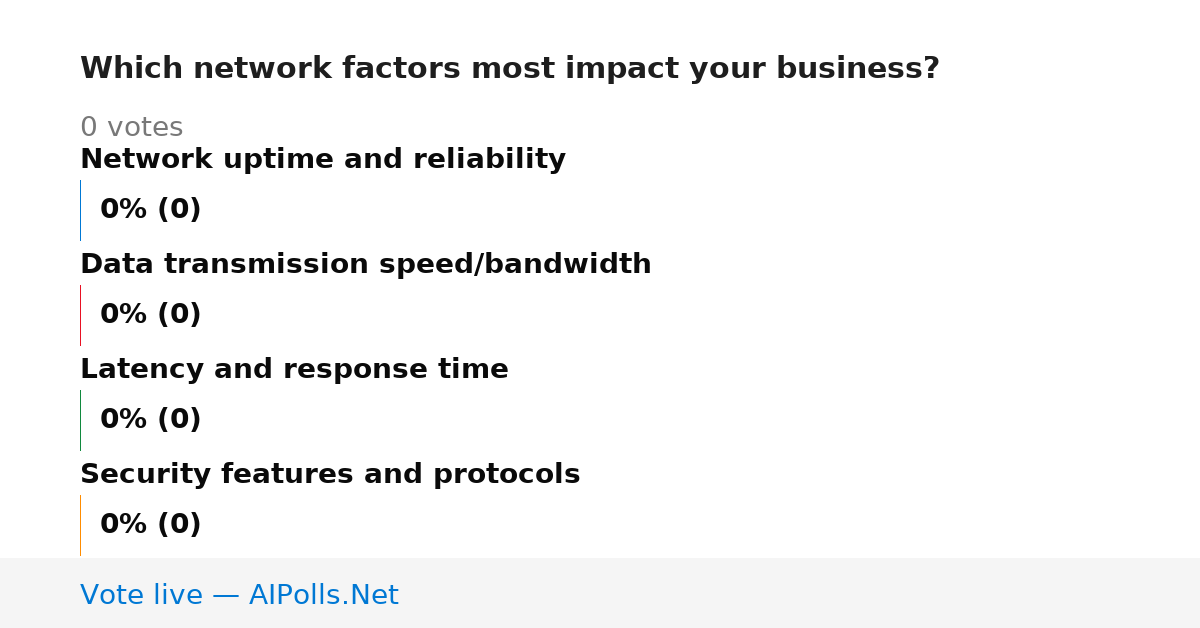 Which network factors most impact your business?

0 votes

Network uptime and reliability

0% (0)

Data transmission speed/bandwidth

0% (0)

Latency and response time

0% (0)

Security features and protocols

0% (0)

Vote live — AIPolls.Net